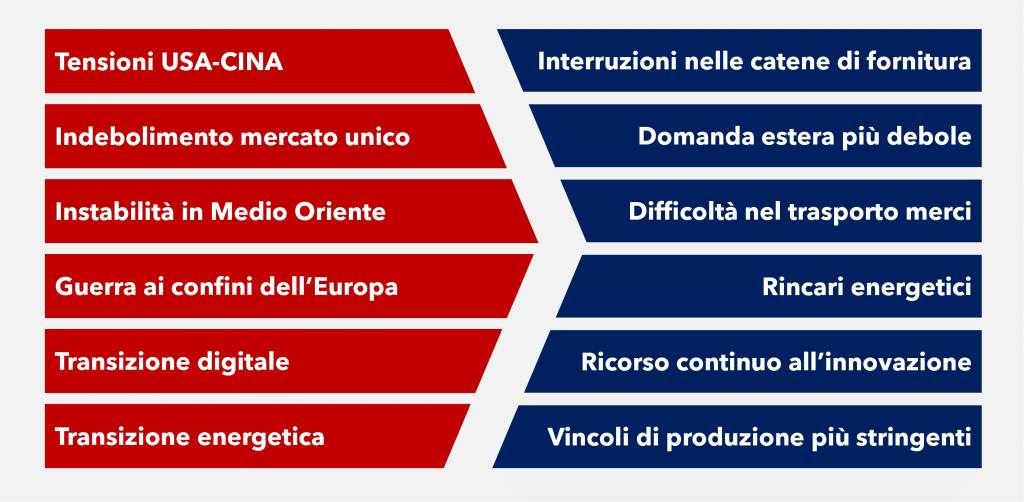 Tensioni USA-CINA

Indebolimento mercato unico

Instabilità in Medio Oriente

Guerra ai confini dell'Europa

Transizione digitale

Transizione energetica

Interruzioni nelle catene di fornitura

Domanda estera più debole

Difficoltà nel trasporto merci

Rincari energetici

Ricorso continuo all'innovazione

Vincoli di produzione più stringenti